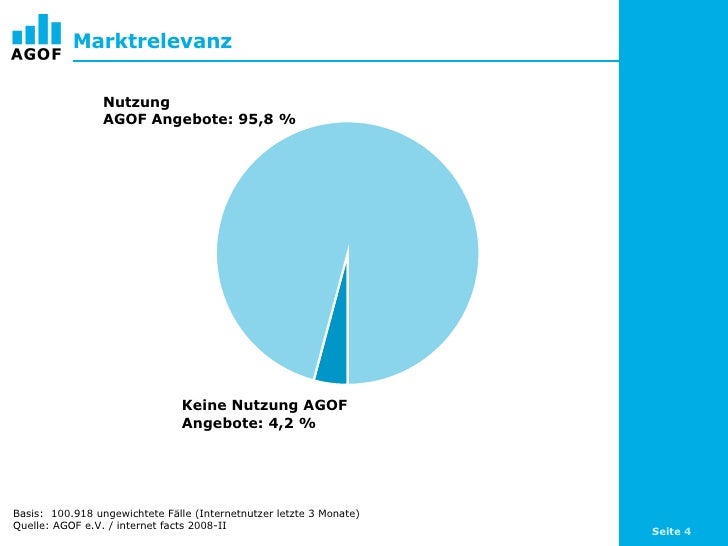 AGOF

Marktrelevanz

Nutzung
AGOF Angebote: 95,8 %

Keine Nutzung AGOF
Angebote: 4,2 %

Basis: 100.918 ungewichtete Fälle (Internetnutzer letzte 3 Monate)
Quelle: AGOF e.V. / internet facts 2008-II

Seite 4